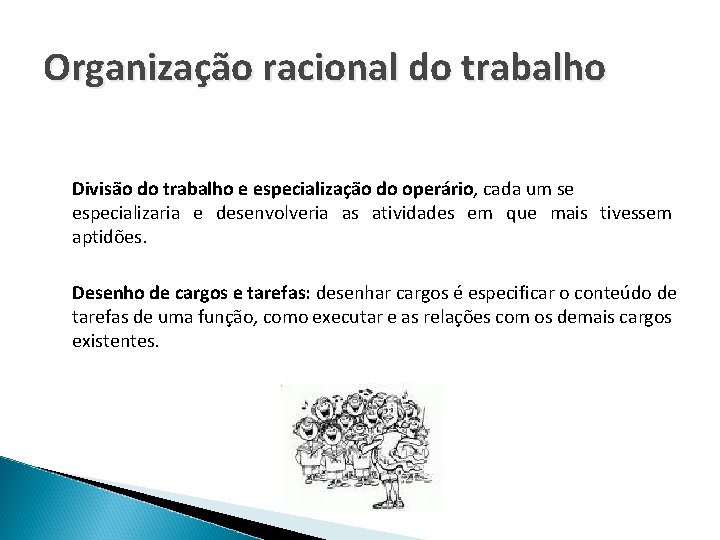 Organização racional do trabalho

Divisão do trabalho e especialização do operário, cada um se especializaria e desenvolveria as atividades em que mais tivessem aptidões.

Desenho de cargos e tarefas: desenhar cargos é especificar o conteúdo de tarefas de uma função, como executar e as relações com os demais cargos existentes.